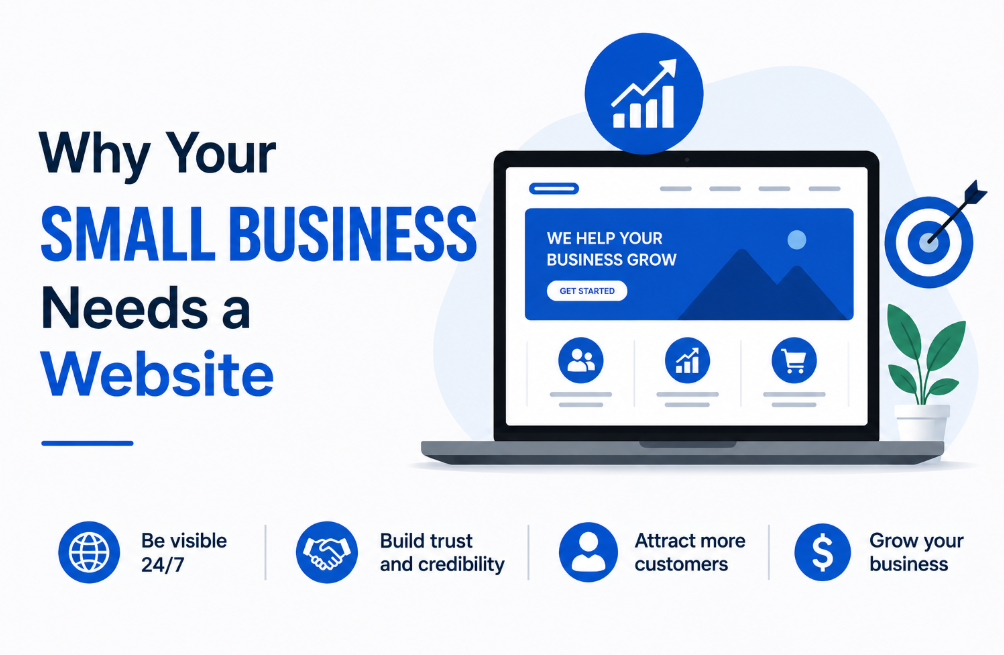 Why Your
SMALL BUSINESS
Needs a
Website

WE HELP YOUR BUSINESS GROW

GET STARTED

Be visible 24/7

Build trust and credibility

Attract more customers

Grow your business